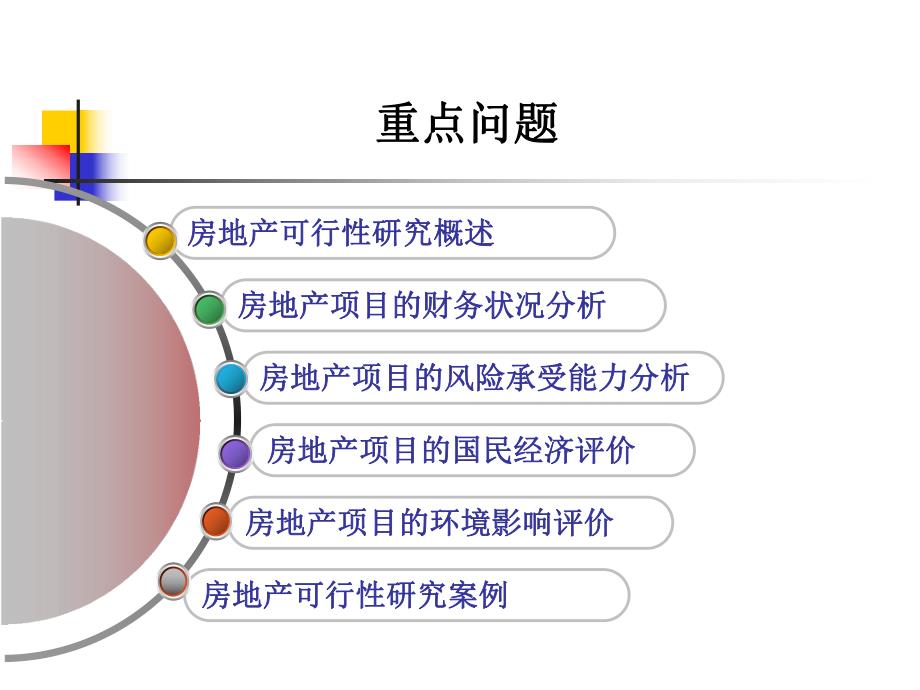 重点问题

房地产可行性研究概述

房地产项目的财务状况分析

房地产项目的风险承受能力分析

房地产项目的国民经济评价

房地产项目的环境影响评价

房地产可行性研究案例